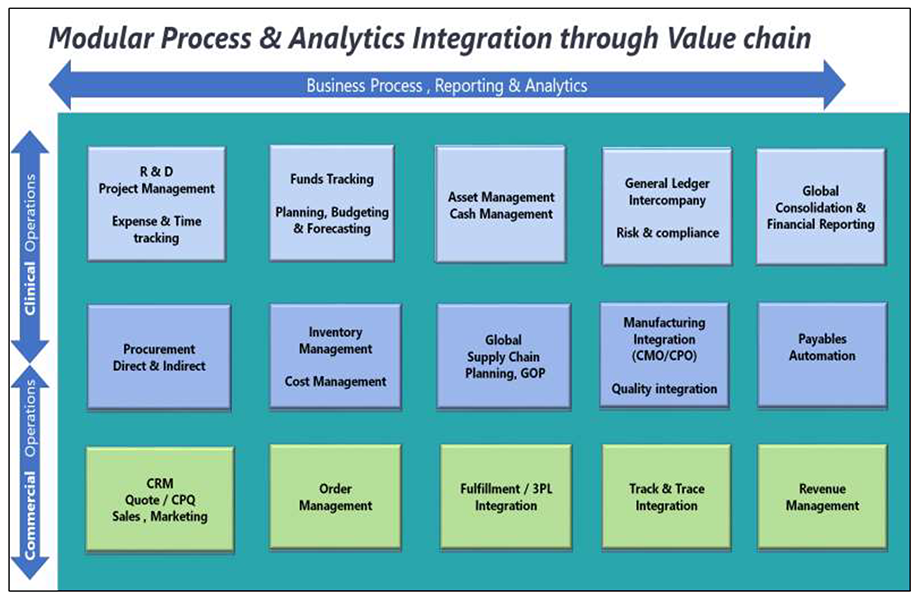 Modular Process & Analytics Integration through Value chain

Business Process , Reporting & Analytics

Clinical Operations

Commercial Operations

R & D
Project Management

Expense & Time tracking

Funds Tracking

Planning, Budgeting & Forecasting

Asset Management
Cash Management

General Ledger
Intercompany

Risk & compliance

Global
Consolidation &
Financial Reporting

Procurement
Direct & Indirect

Inventory
Management

Cost Management

Global
Supply Chain
Planning, GOP

Manufacturing
Integration
(CMO/CPO)

Quality integration

Payables
Automation

CRM
Quote / CPQ
Sales , Marketing

Order
Management

Fulfillment / 3PL
Integration

Track & Trace
Integration

Revenue
Management